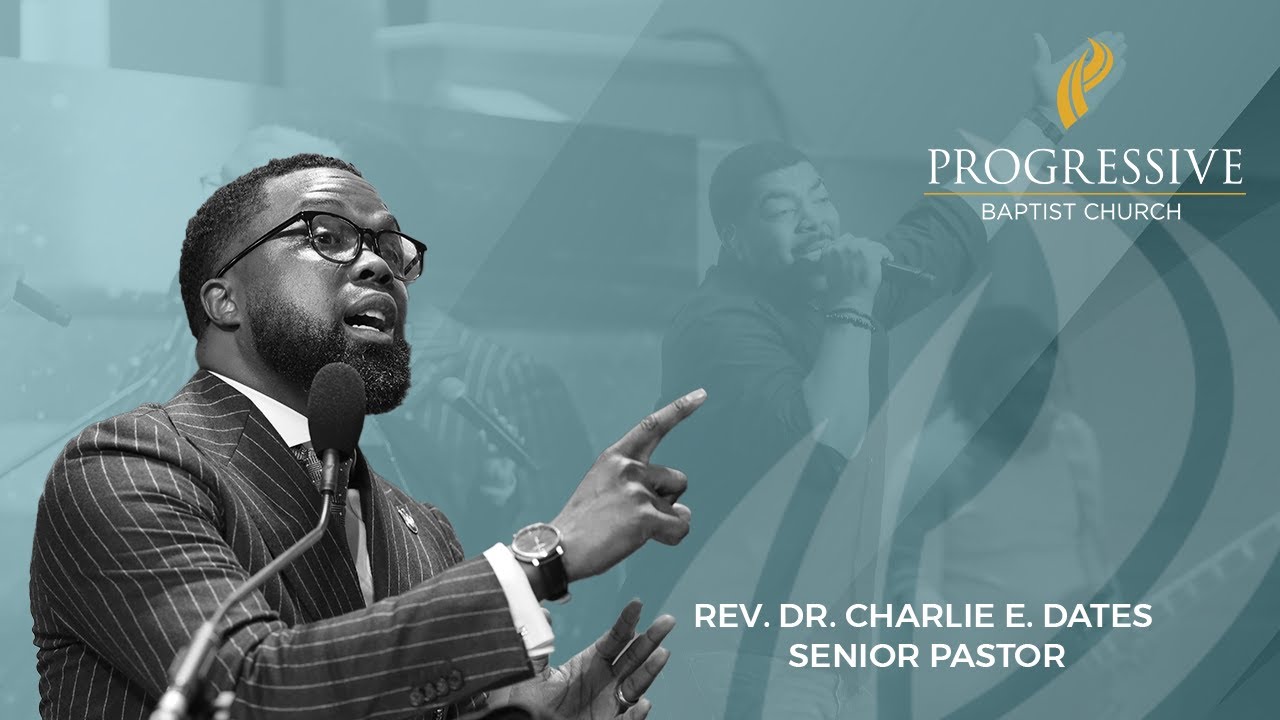 PROGRESSIVE
BAPTIST CHURCH

REV. DR. CHARLIE E. DATES
SENIOR PASTOR